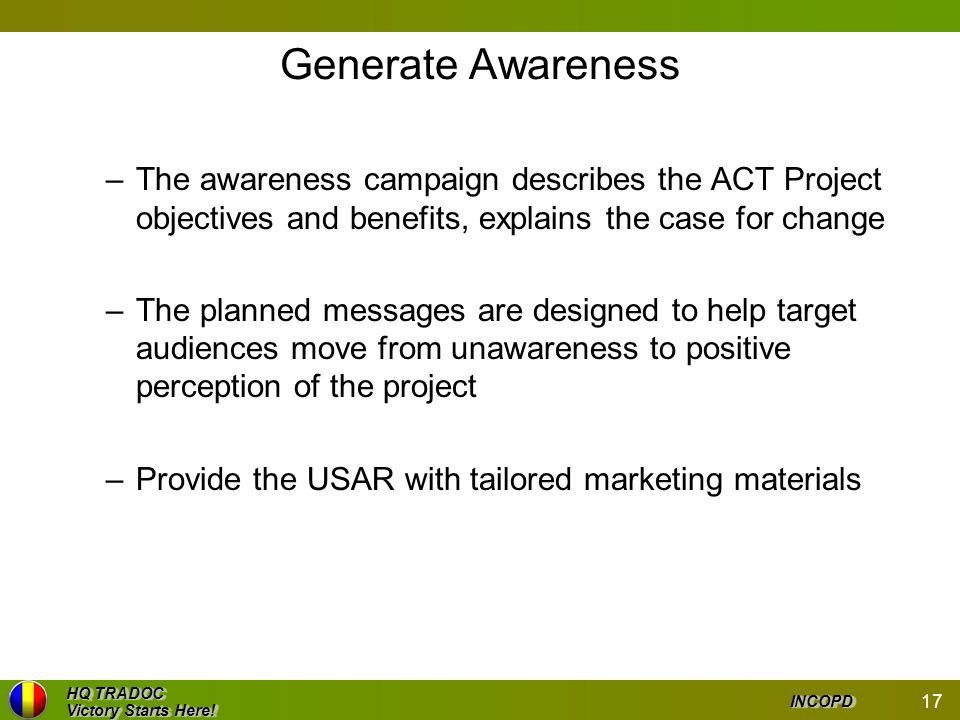 Generate Awareness

– The awareness campaign describes the ACT Project objectives and benefits, explains the case for change

– The planned messages are designed to help target audiences move from unawareness to positive perception of the project

– Provide the USAR with tailored marketing materials

HQ TRADOC
Victory Starts Here!

INCOPD

17